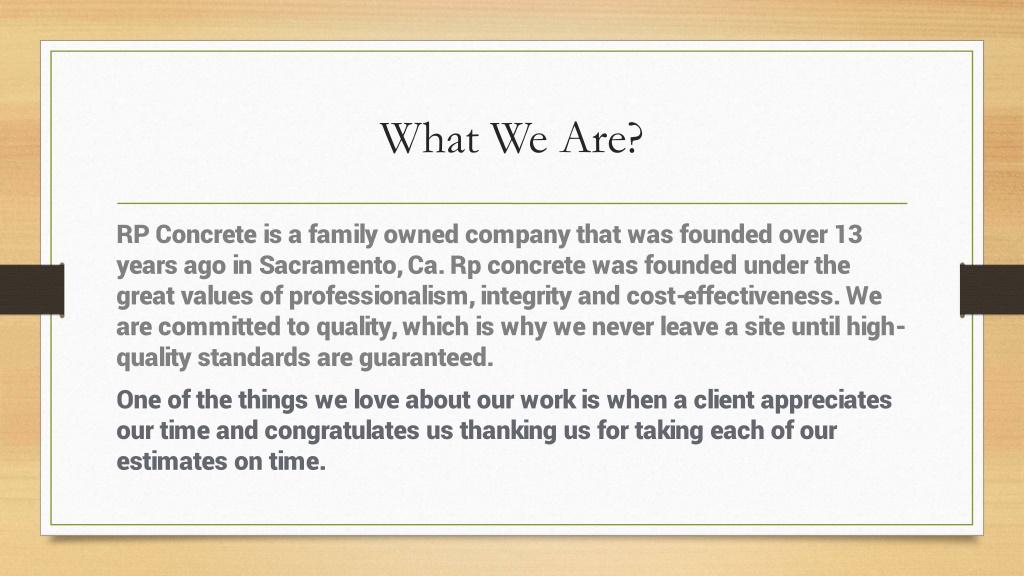 What We Are?

RP Concrete is a family owned company that was founded over 13 years ago in Sacramento, Ca. Rp concrete was founded under the great values of professionalism, integrity and cost-effectiveness. We are committed to quality, which is why we never leave a site until high-quality standards are guaranteed.

One of the things we love about our work is when a client appreciates our time and congratulates us thanking us for taking each of our estimates on time.